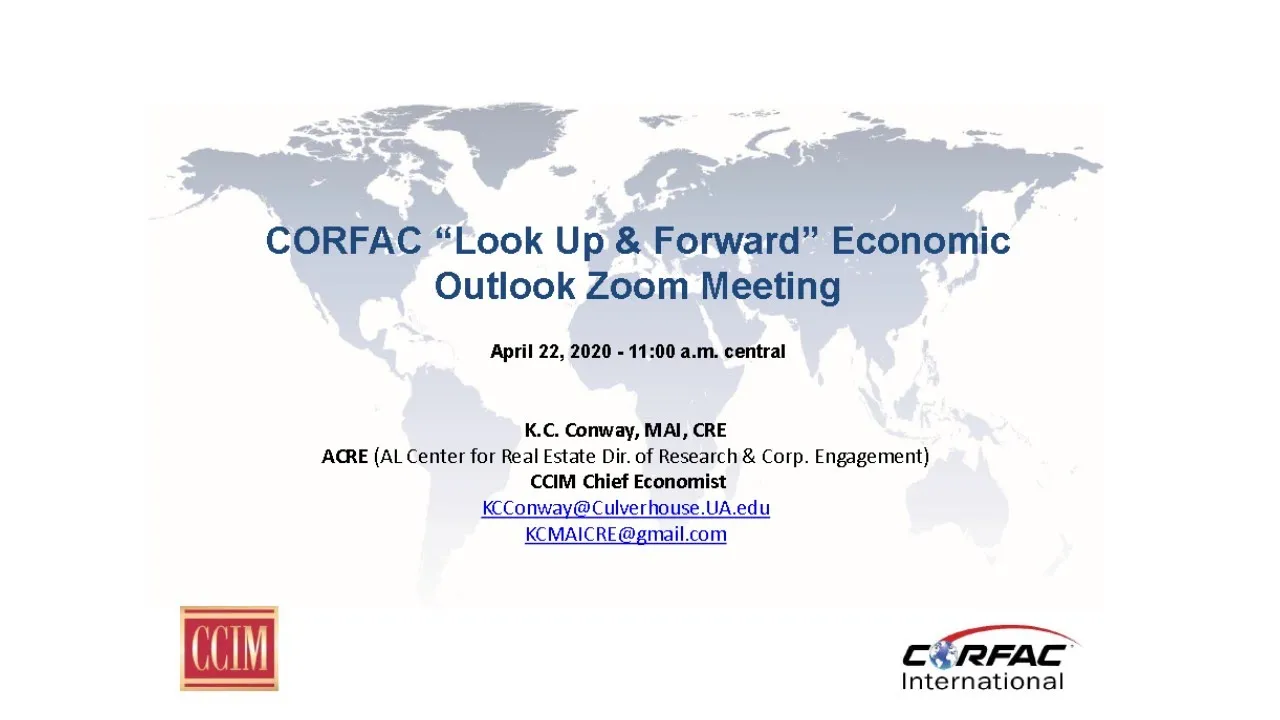 CORFAC “Look Up & Forward” Economic Outlook Zoom Meeting

April 22, 2020 - 11:00 a.m. central

K.C. Conway, MAI, CRE
ACRE (AL Center for Real Estate Dir. of Research & Corp. Engagement)
CCIM Chief Economist
KCConway@Culverhouse.UA.edu
KCMAICRE@gmail.com

CCIM

CORFAC International